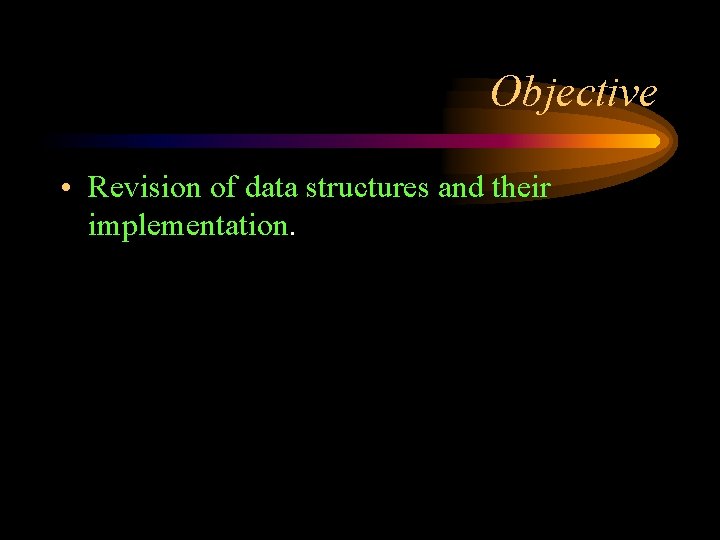 Objective

• Revision of data structures and their implementation.